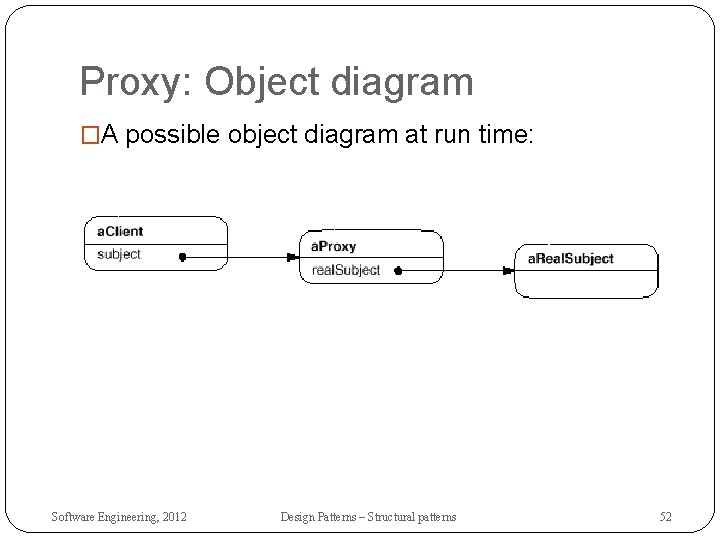 Proxy: Object diagram

□A possible object diagram at run time:

aClient
subject

aProxy
realSubject

aRealSubject

Software Engineering, 2012

Design Patterns – Structural patterns

52